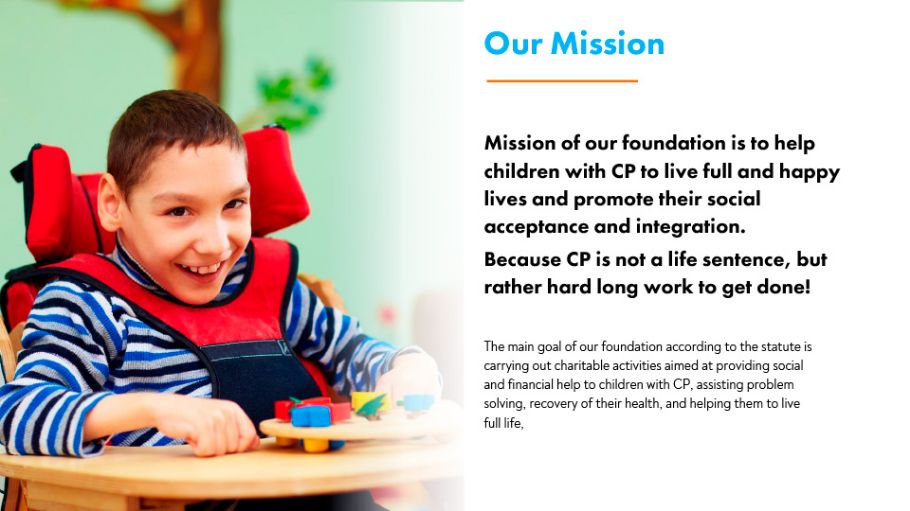 Our Mission

Mission of our foundation is to help children with CP to live full and happy lives and promote their social acceptance and integration.

Because CP is not a life sentence, but rather hard long work to get done!

The main goal of our foundation according to the statute is carrying out charitable activities aimed at providing social and financial help to children with CP, assisting problem solving, recovery of their health, and helping them to live full life,